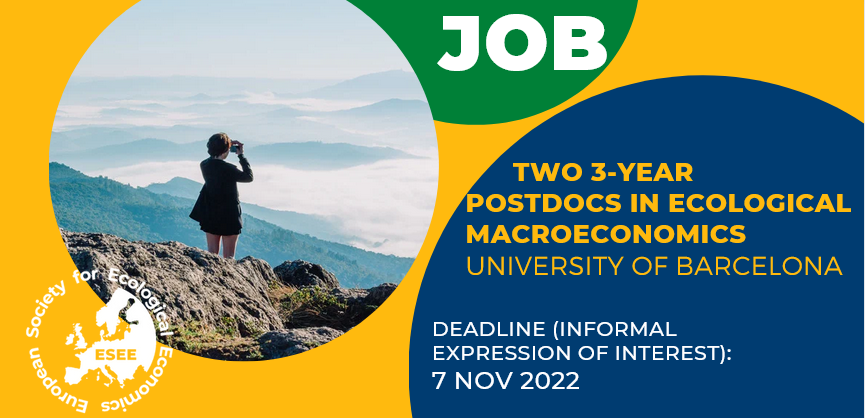 JOB

TWO 3-YEAR POSTDOCS IN ECOLOGICAL MACROECONOMICS
UNIVERSITY OF BARCELONA

DEADLINE (INFORMAL EXPRESSION OF INTEREST):
7 NOV 2022

European Society for Ecological Economics
ESEE